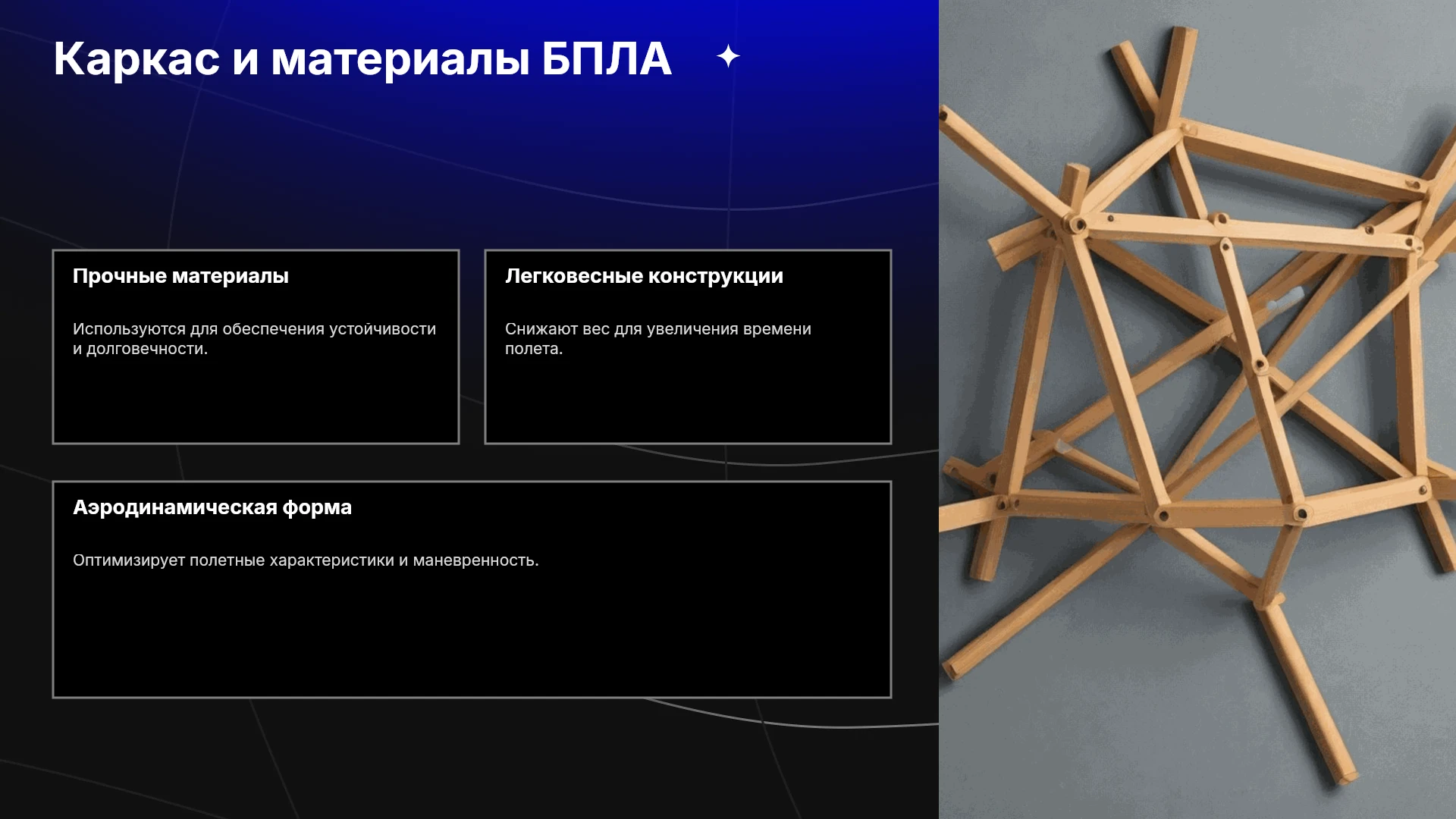 Каркас и материалы БПЛА

Прочные материалы

Используются для обеспечения устойчивости и долговечности.

Легковесные конструкции

Снижают вес для увеличения времени полета.

Аэродинамическая форма

Оптимизирует полетные характеристики и маневренность.